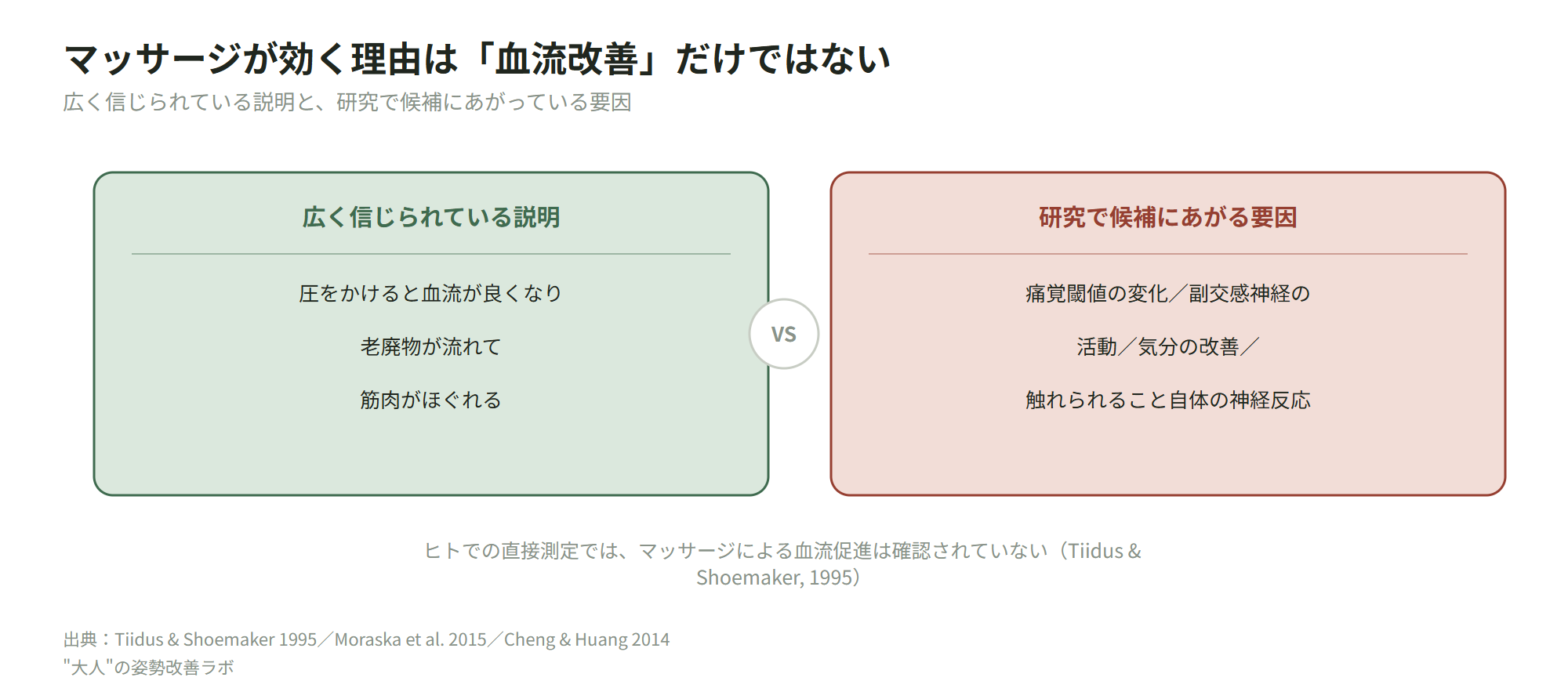 マッサージが効く理由は「血流改善」だけではない
広く信じられている説明と、研究で候補にあがっている要因

広く信じられている説明

圧をかけると血流が良くなり

老廃物が流れて

筋肉がほぐれる

VS

研究で候補にあがる要因

痛覚閾値の変化／副交感神経の

活動／気分の改善／

触れられること自体の神経反応

ヒトでの直接測定では、マッサージによる血流促進は確認されていない（Tiidus & Shoemaker, 1995）

出典：Tiidus & Shoemaker 1995／Moraska et al. 2015／Cheng & Huang 2014
"大人"の姿勢改善ラボ